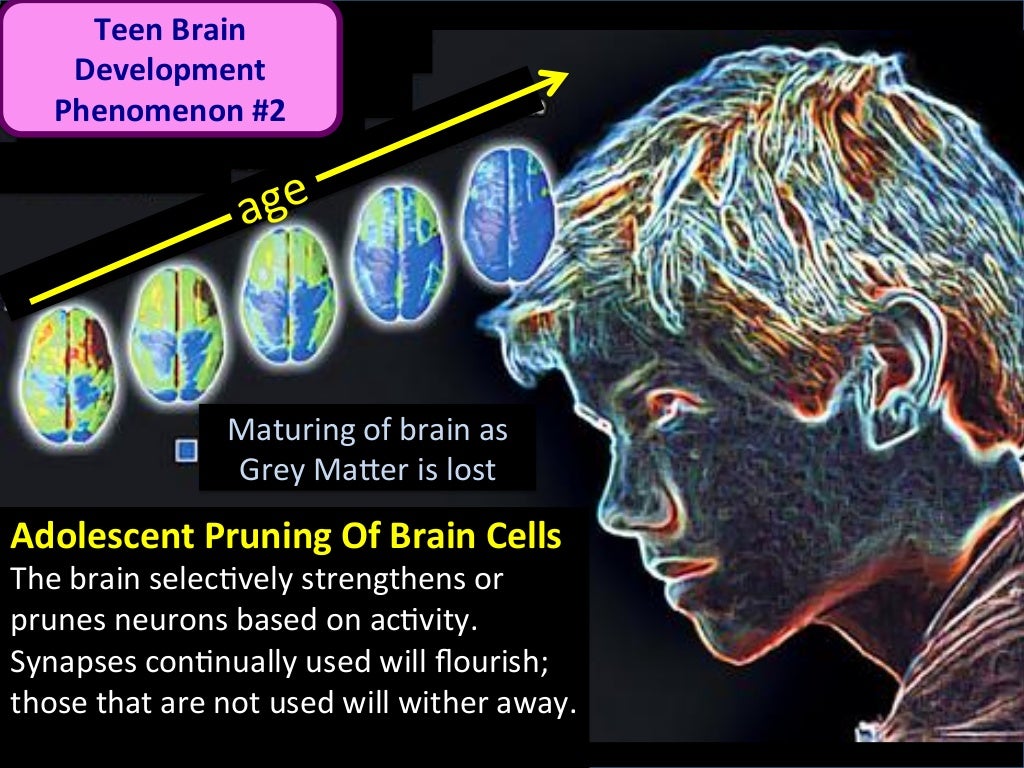 Teen Brain Development Phenomenon #2

age

Maturing of brain as Grey Matter is lost

Adolescent Pruning Of Brain Cells
The brain selectively strengthens or prunes neurons based on activity. Synapses continually used will flourish; those that are not used will wither away.